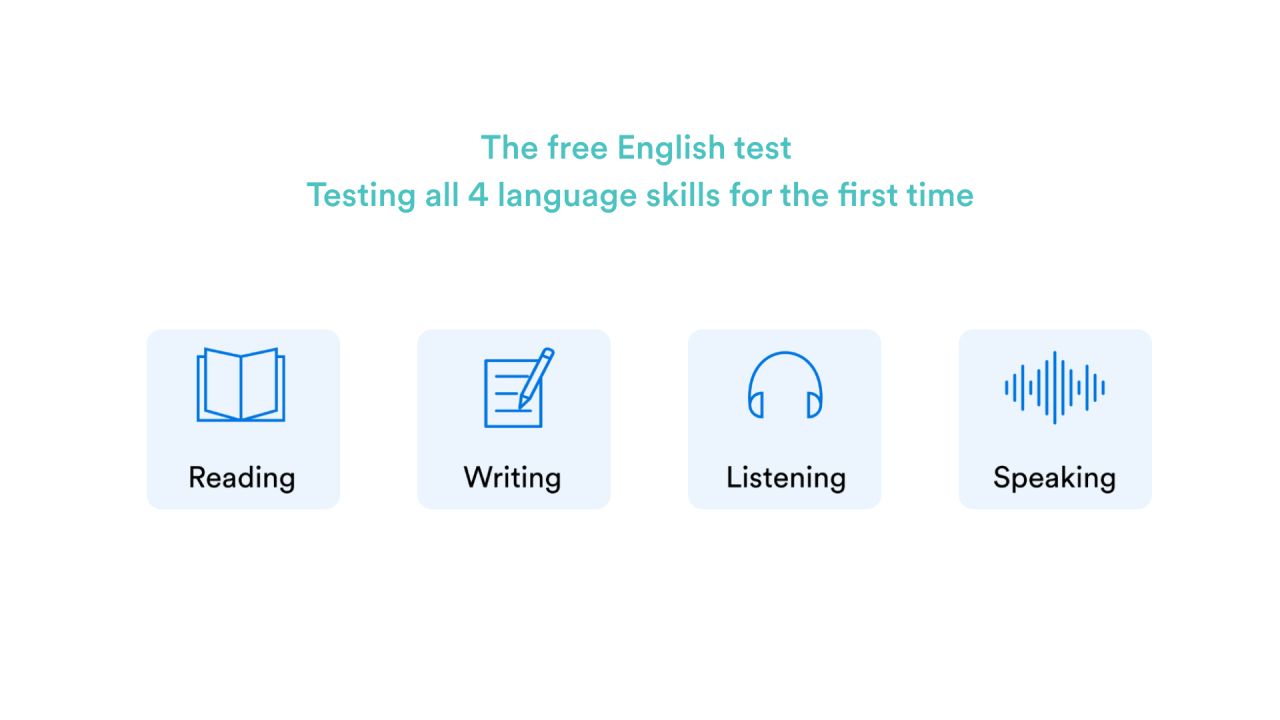 The free English test
Testing all 4 language skills for the first time

Reading

Writing

Listening

Speaking